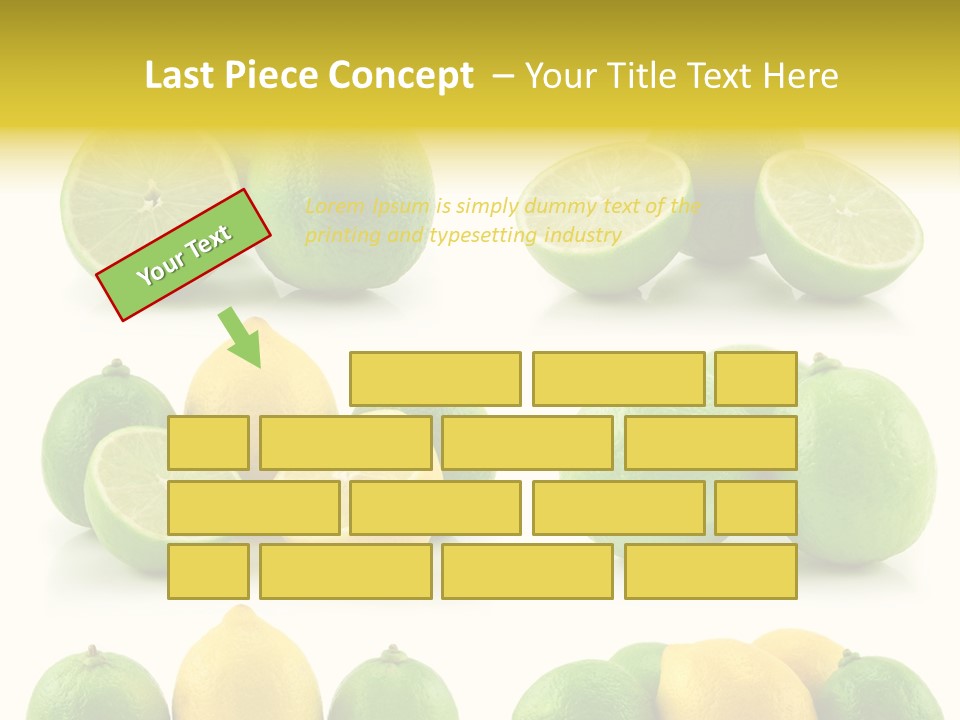 Last Piece Concept – Your Title Text Here

Your Text

Lorem Ipsum is simply dummy text of the printing and typesetting industry